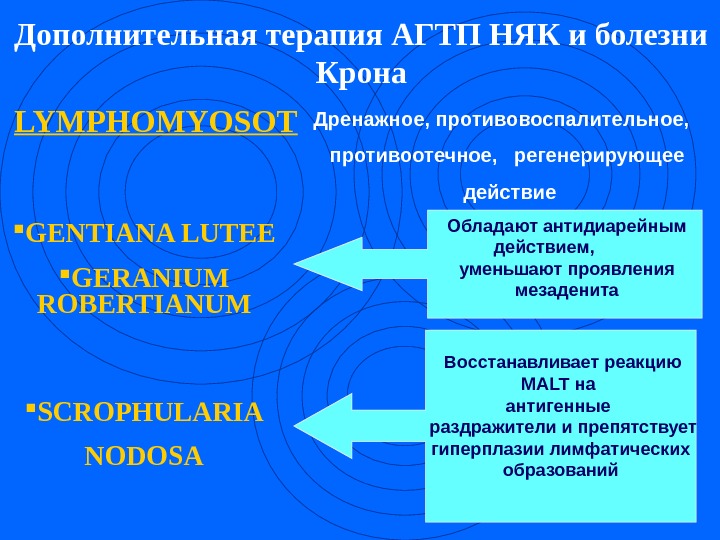 Дополнительная терапия АГТП НЯК и болезни Крона

LYMPHOMYOSOT

Дренажное, противовоспалительное, противоотечное, регенерирующее действие

▪GENTIANA LUTEE

▪GERANIUM ROBERTIANUM

Обладают антидиарейным действием, уменьшают проявления мезаденита

▪SCROPHULARIA NODOSA

Восстанавливает реакцию MALT на антигенные раздражители и препятствует гиперплазии лимфатических образований